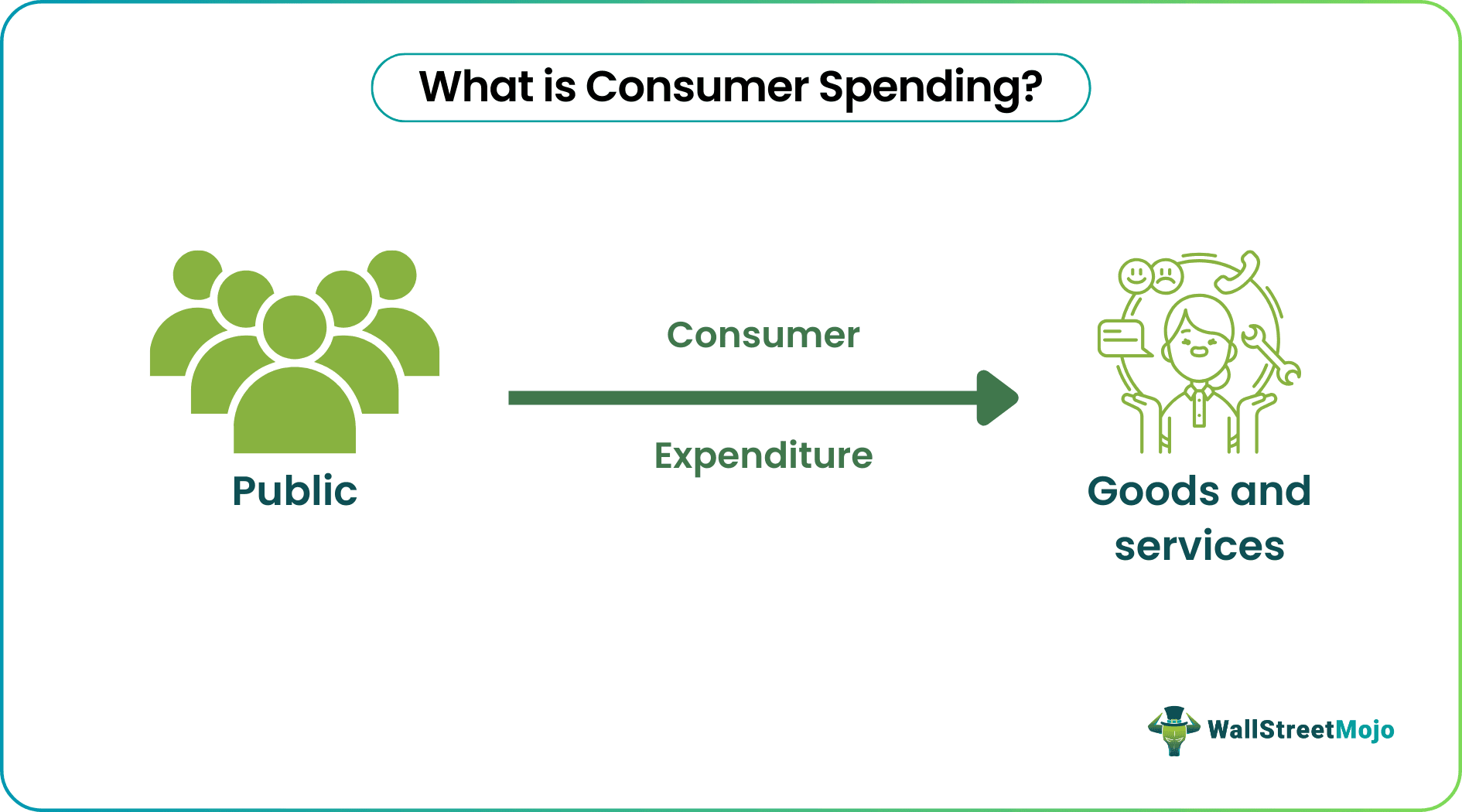 What is Consumer Spending?

Public

Consumer

Expenditure

Goods and services

WallStreetMojo